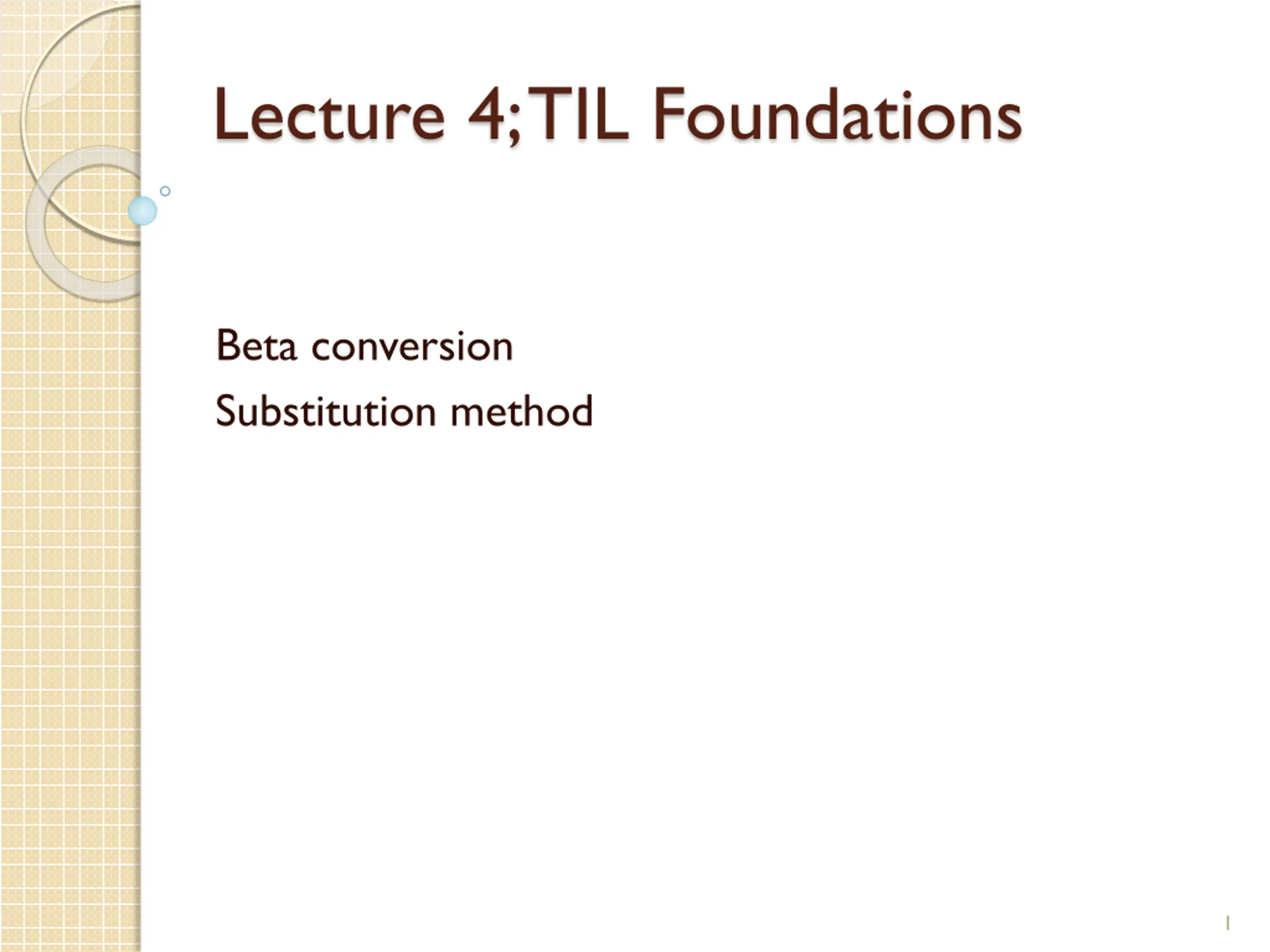 Lecture 4; TIL Foundations

Beta conversion

Substitution method

1